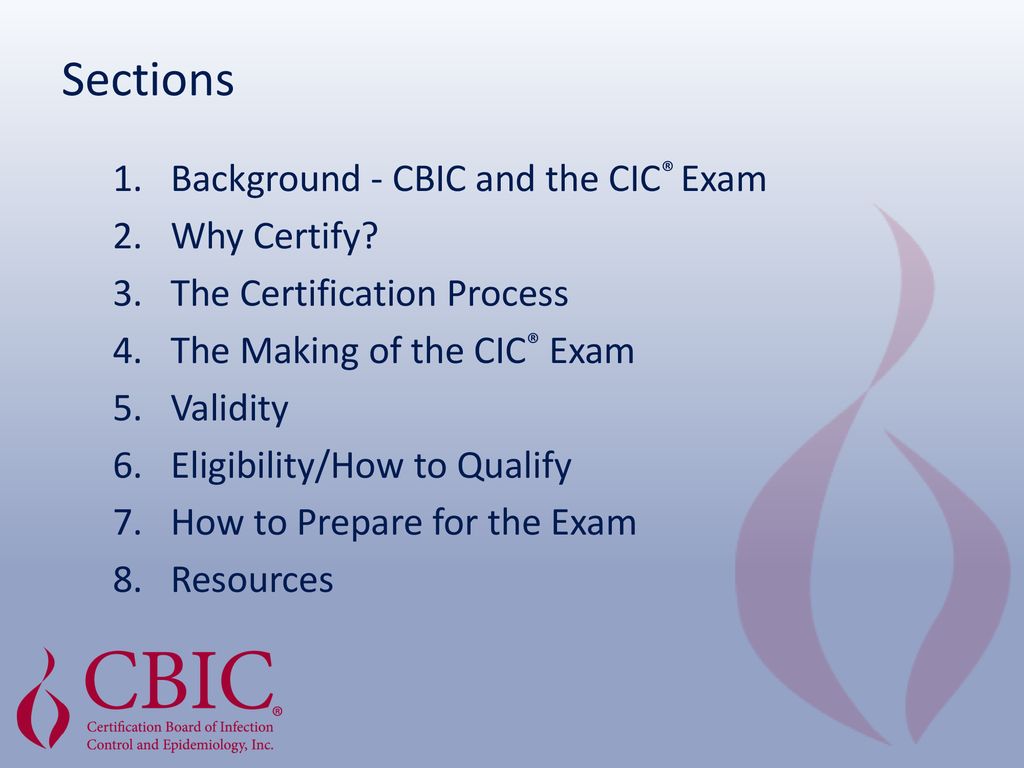 Sections

1. Background - CBIC and the CIC® Exam
2. Why Certify?
3. The Certification Process
4. The Making of the CIC® Exam
5. Validity
6. Eligibility/How to Qualify
7. How to Prepare for the Exam
8. Resources

CBIC®
Certification Board of Infection Control and Epidemiology, Inc.